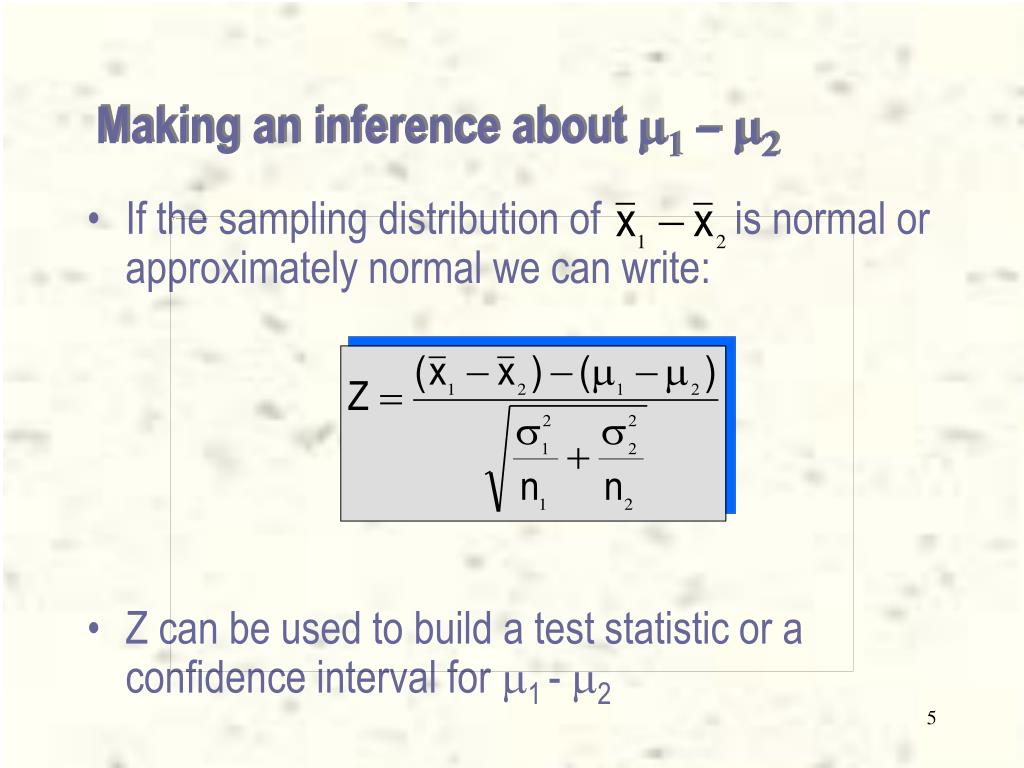 Making an inference about $\mu_1 - \mu_2$

• If the sampling distribution of $\bar{x}_1 - \bar{x}_2$ is normal or approximately normal we can write:

$Z = \frac{(\bar{x}_1 - \bar{x}_2) - (\mu_1 - \mu_2)}{\sqrt{\frac{\sigma_1^2}{n_1} + \frac{\sigma_2^2}{n_2}}}$

• Z can be used to build a test statistic or a confidence interval for $\mu_1$ - $\mu_2$

5